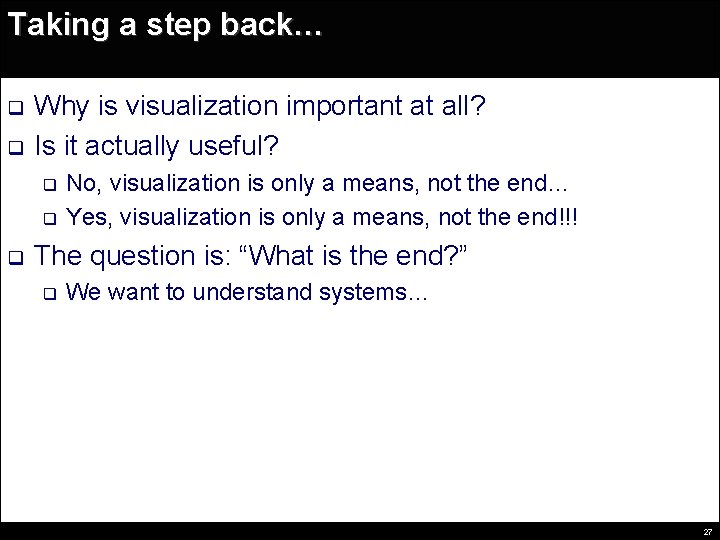 Taking a step back…

❑ Why is visualization important at all?
❑ Is it actually useful?
❑ No, visualization is only a means, not the end…
❑ Yes, visualization is only a means, not the end!!!
❑ The question is: “What is the end?”
❑ We want to understand systems…

27